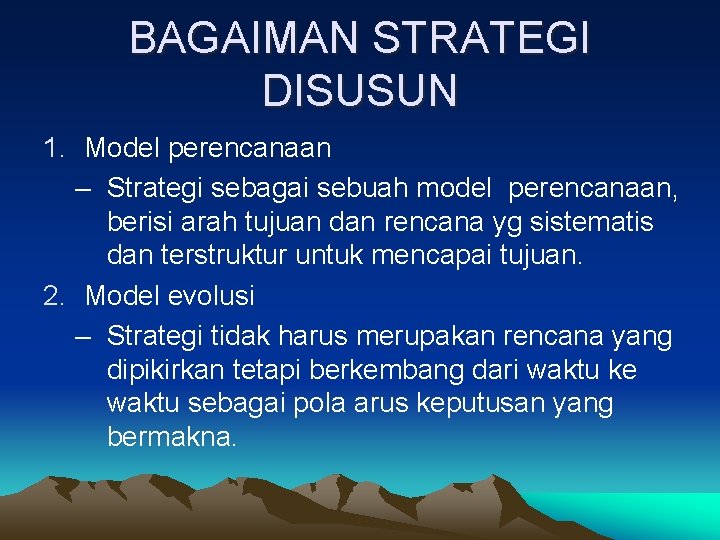 BAGAIMAN STRATEGI DISUSUN

1. Model perencanaan
– Strategi sebagai sebuah model perencanaan, berisi arah tujuan dan rencana yg sistematis dan terstruktur untuk mencapai tujuan.
2. Model evolusi
– Strategi tidak harus merupakan rencana yang dipikirkan tetapi berkembang dari waktu ke waktu sebagai pola arus keputusan yang bermakna.